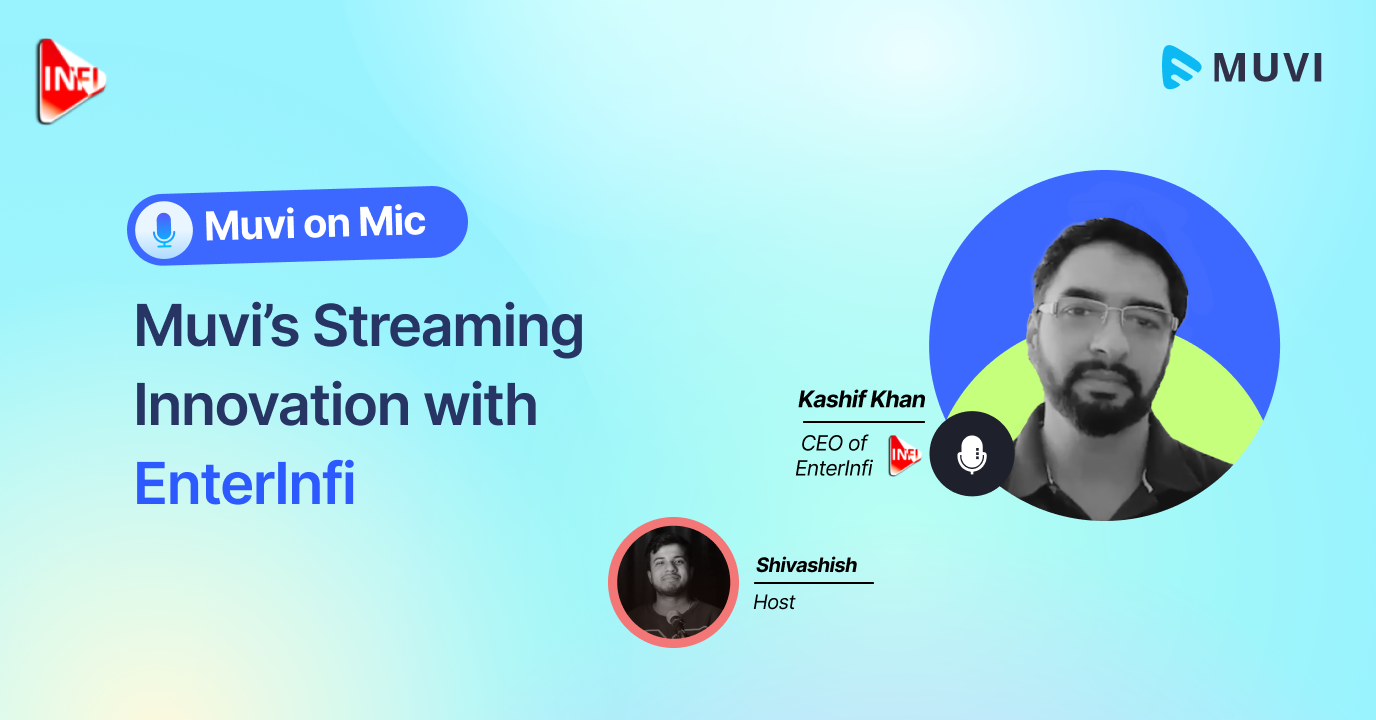 INFI

MUVI

Muvi on Mic

Muvi's Streaming Innovation with EnterInfi

Kashif Khan
CEO of EnterInfi INFI

Shivashish
Host